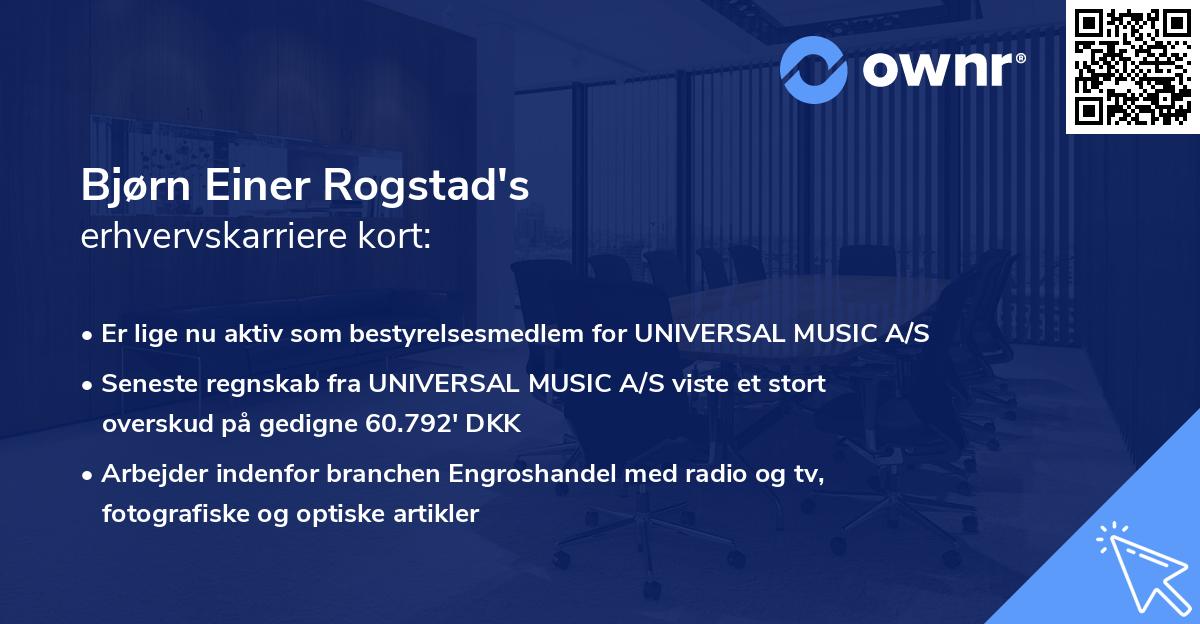 ownr®

Bjørn Einer Rogstad's
erhvervskarriere kort:

• Er lige nu aktiv som bestyrelsesmedlem for UNIVERSAL MUSIC A/S

• Seneste regnskab fra UNIVERSAL MUSIC A/S viste et stort overskud på gedigne 60.792' DKK

• Arbejder indenfor branchen Engroshandel med radio og tv, fotografiske og optiske artikler